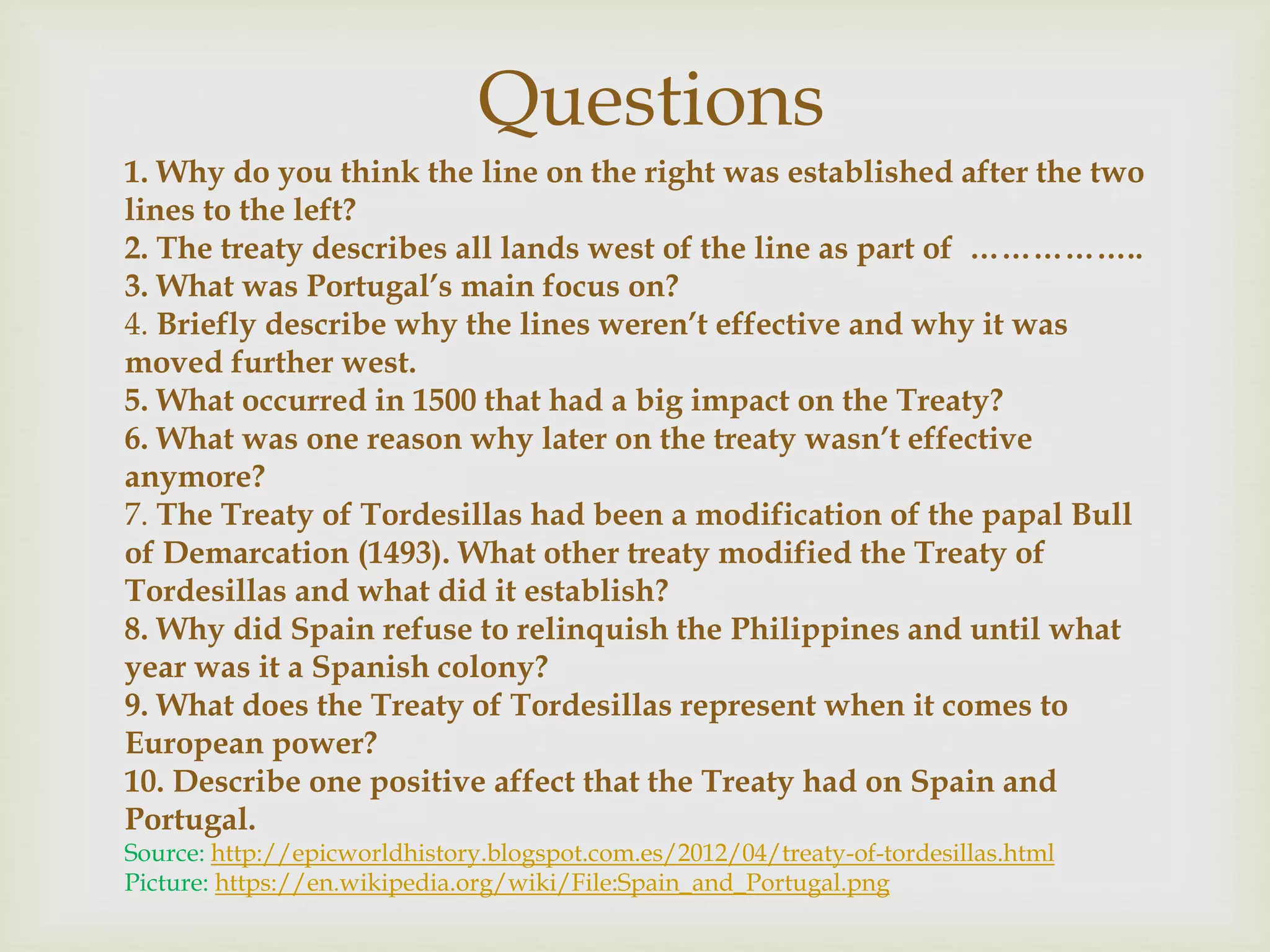 Questions

1. Why do you think the line on the right was established after the two lines to the left?
2. The treaty describes all lands west of the line as part of …………….
3. What was Portugal's main focus on?
4. Briefly describe why the lines weren't effective and why it was moved further west.
5. What occurred in 1500 that had a big impact on the Treaty?
6. What was one reason why later on the treaty wasn't effective anymore?
7. The Treaty of Tordesillas had been a modification of the papal Bull of Demarcation (1493). What other treaty modified the Treaty of Tordesillas and what did it establish?
8. Why did Spain refuse to relinquish the Philippines and until what year was it a Spanish colony?
9. What does the Treaty of Tordesillas represent when it comes to European power?
10. Describe one positive affect that the Treaty had on Spain and Portugal.

Source: http://epicworldhistory.blogspot.com.es/2012/04/treaty-of-tordesillas.html
Picture: https://en.wikipedia.org/wiki/File:Spain_and_Portugal.png